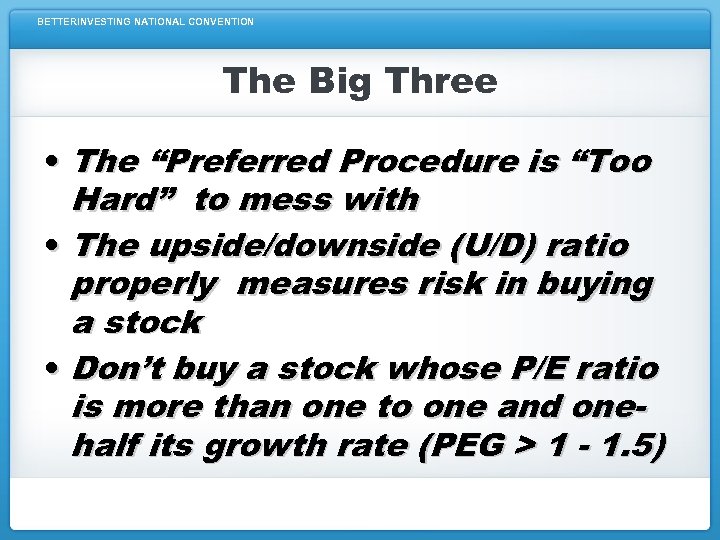 BETTERINVESTING NATIONAL CONVENTION

The Big Three

• The “Preferred Procedure is “Too Hard” to mess with
• The upside/downside (U/D) ratio properly measures risk in buying a stock
• Don’t buy a stock whose P/E ratio is more than one to one and one-half its growth rate (PEG > 1 - 1.5)